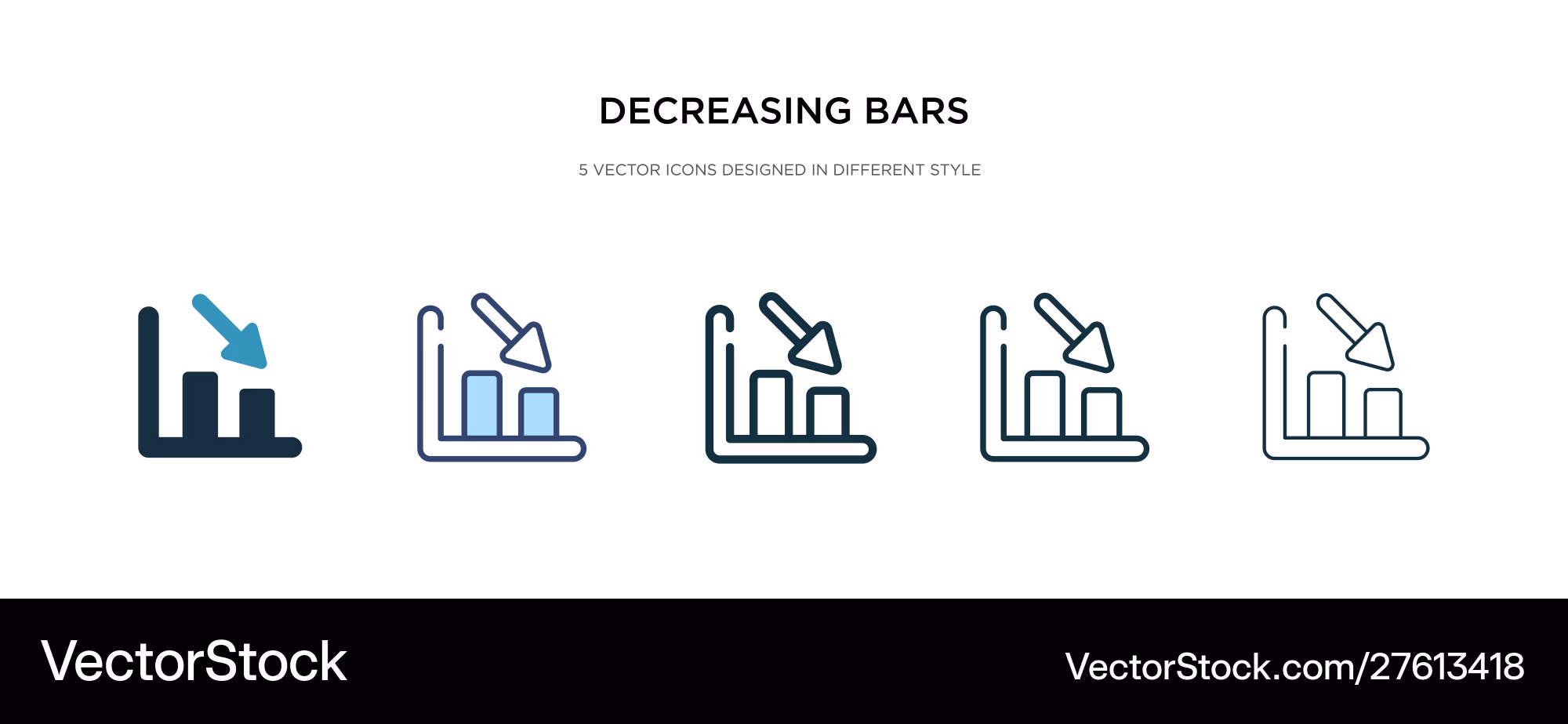 DECREASING BARS

5 VECTOR ICONS DESIGNED IN DIFFERENT STYLE

VectorStock

VectorStock.com/27613418